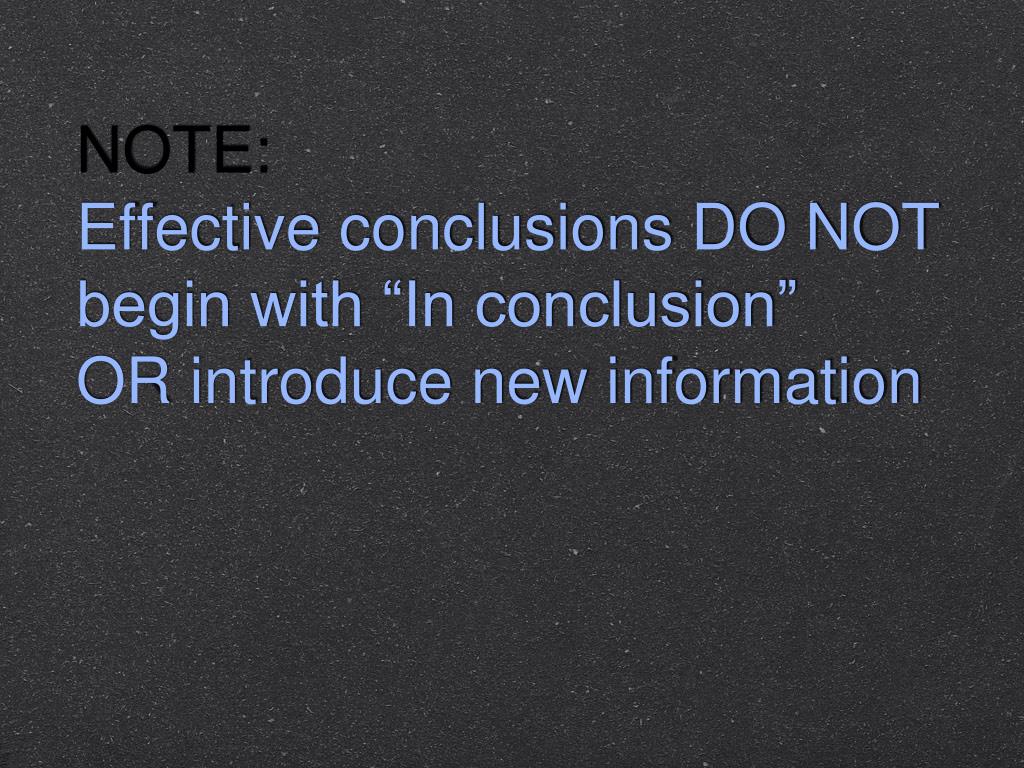 NOTE:
Effective conclusions DO NOT begin with “In conclusion” OR introduce new information